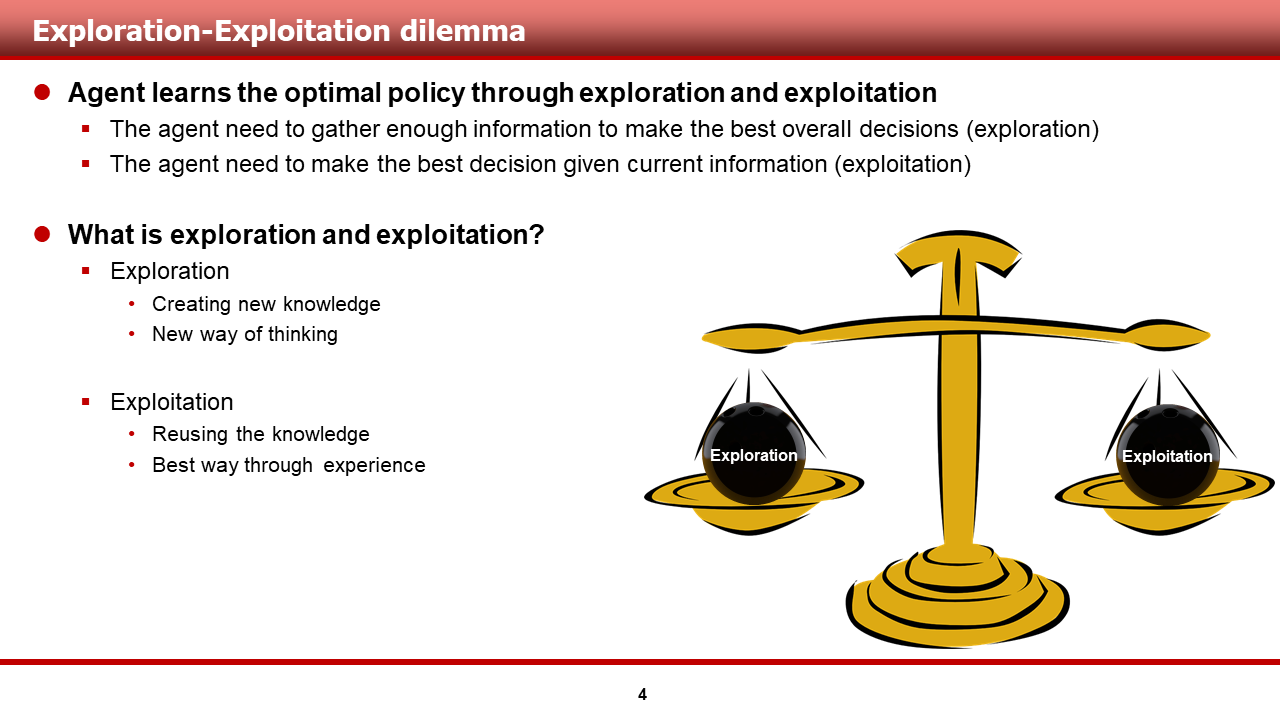 Exploration-Exploitation dilemma

Agent learns the optimal policy through exploration and exploitation

The agent need to gather enough information to make the best overall decisions (exploration)

The agent need to make the best decision given current information (exploitation)

What is exploration and exploitation?

Exploration

Creating new knowledge

New way of thinking

Exploitation

Reusing the knowledge

Best way through experience

Exploration

Exploitation

4